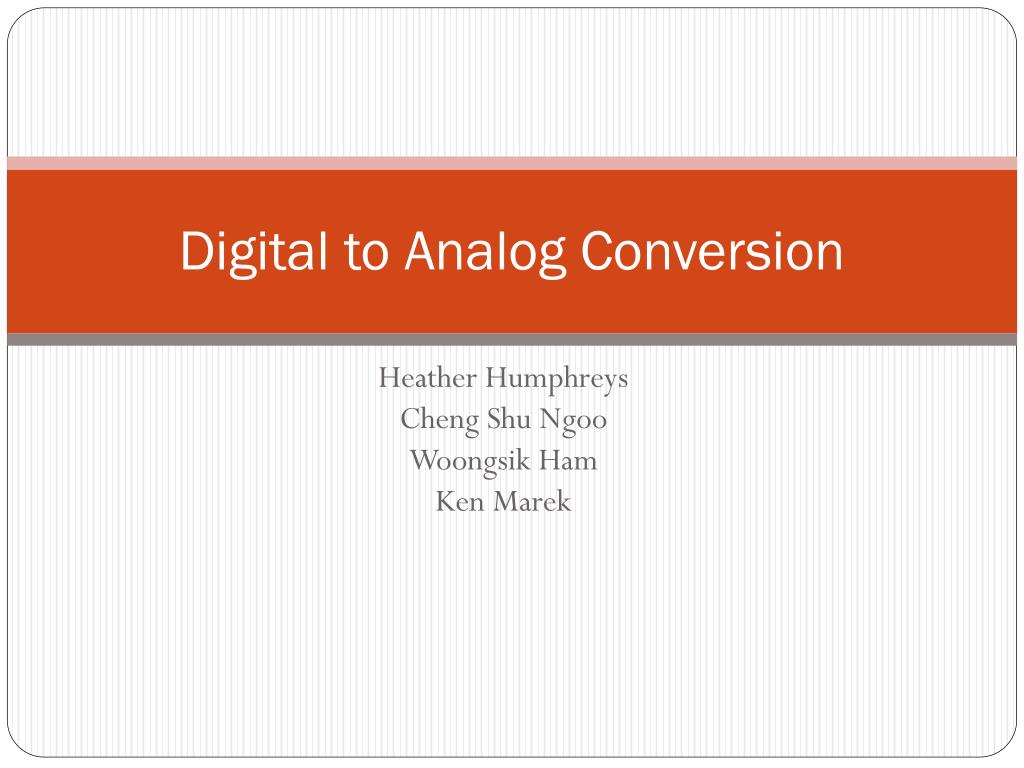 Digital to Analog Conversion

Heather Humphreys
Cheng Shu Ngoo
Woongsik Ham
Ken Marek